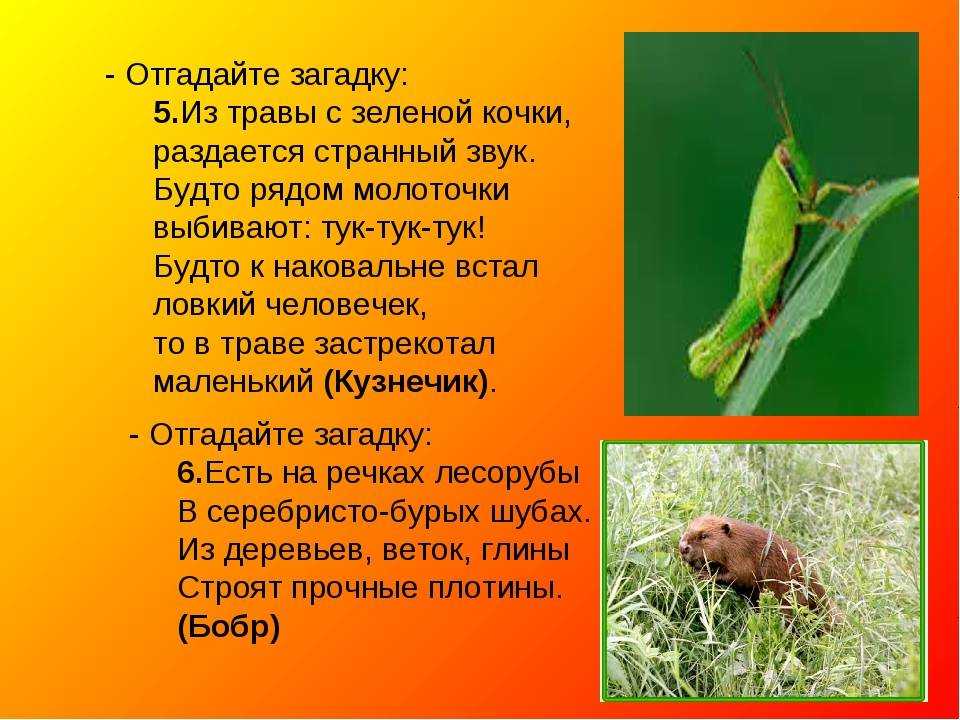 - Отгадайте загадку:
5.Из травы с зеленой кочки,
раздается странный звук.
Будто рядом молоточки
выбивают: тук-тук-тук!
Будто к наковальне встал
ловкий человечек,
то в траве застрекотал
маленький (Кузнечик).

- Отгадайте загадку:
6.Есть на речках лесорубы
В серебристо-бурых шубах.
Из деревьев, веток, глины
Строят прочные плотины.
(Бобр)